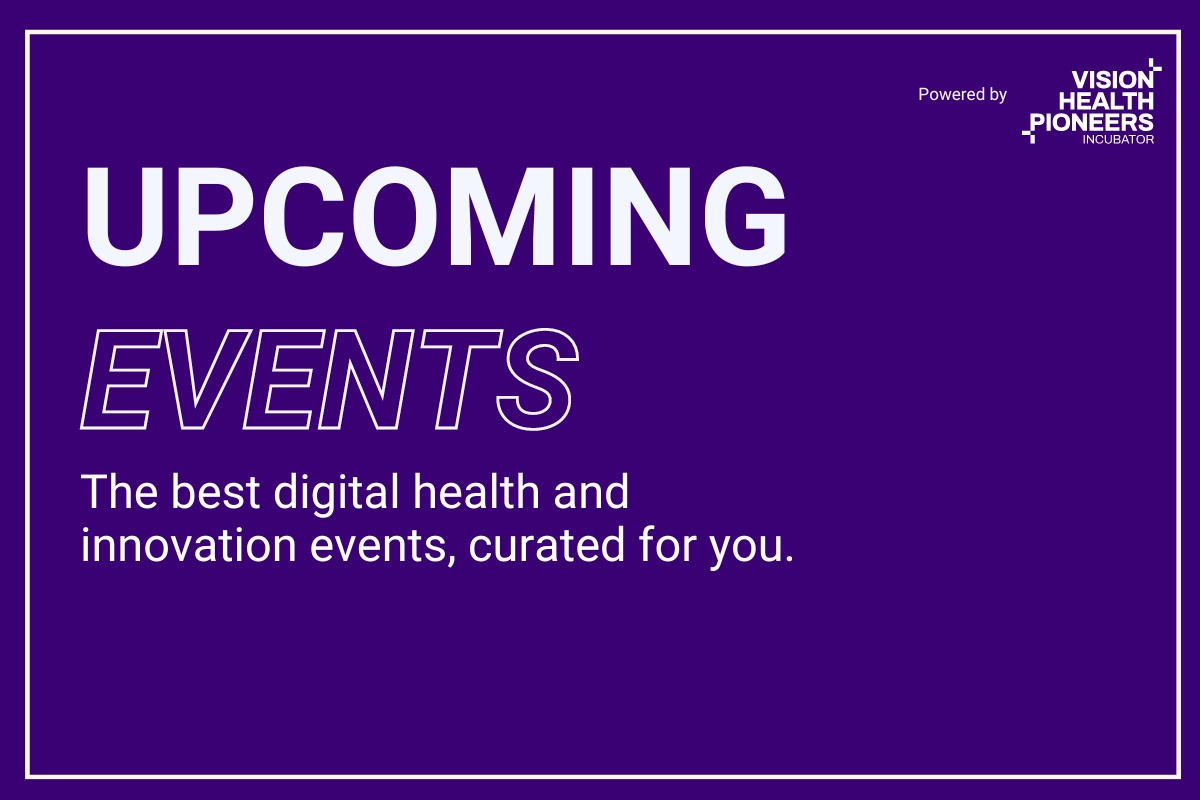 Powered by VISION HEALTH PIONEERS INCUBATOR

UPCOMING
EVENTS

The best digital health and innovation events, curated for you.